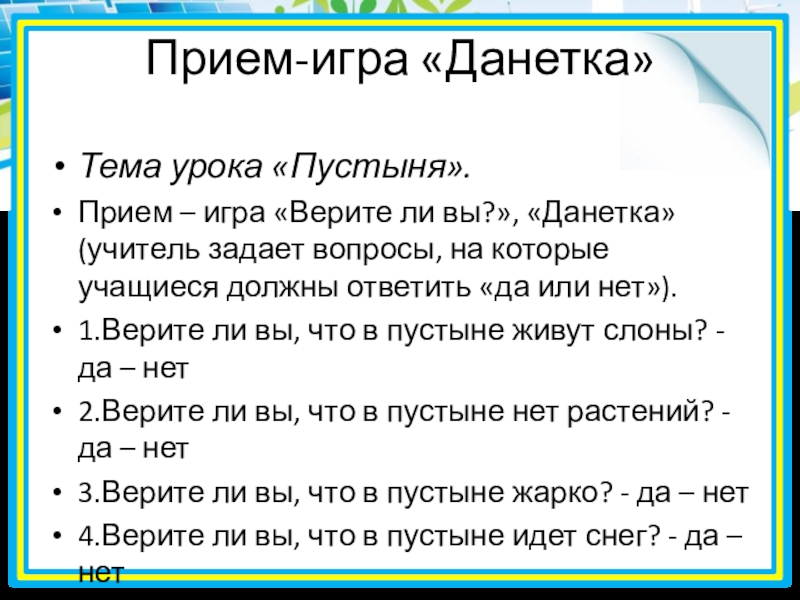 Прием-игра «Данетка»

• Тема урока «Пустыня».

• Прием – игра «Верите ли вы?», «Данетка» (учитель задает вопросы, на которые учащиеся должны ответить «да или нет»).

• 1.Верите ли вы, что в пустыне живут слоны? - да – нет

• 2.Верите ли вы, что в пустыне нет растений? - да – нет

• 3.Верите ли вы, что в пустыне жарко? - да – нет

• 4.Верите ли вы, что в пустыне идет снег? - да – нет